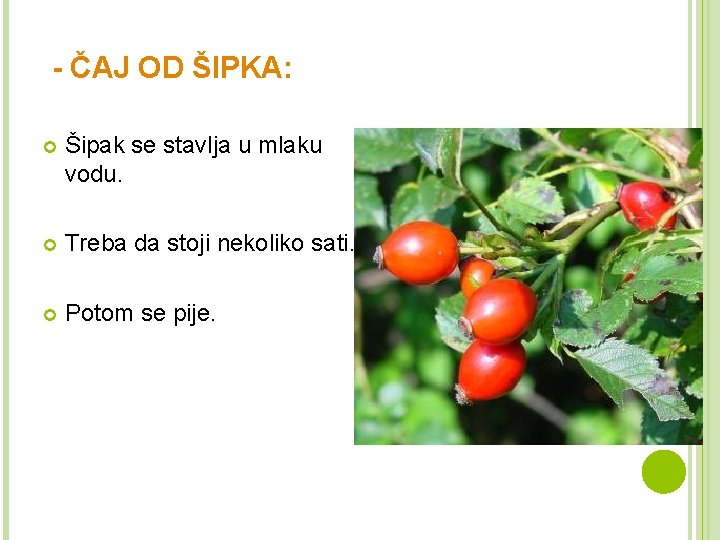 - ČAJ OD ŠIPKA:

Šipak se stavlja u mlaku vodu.

Treba da stoji nekoliko sati.

Potom se pije.